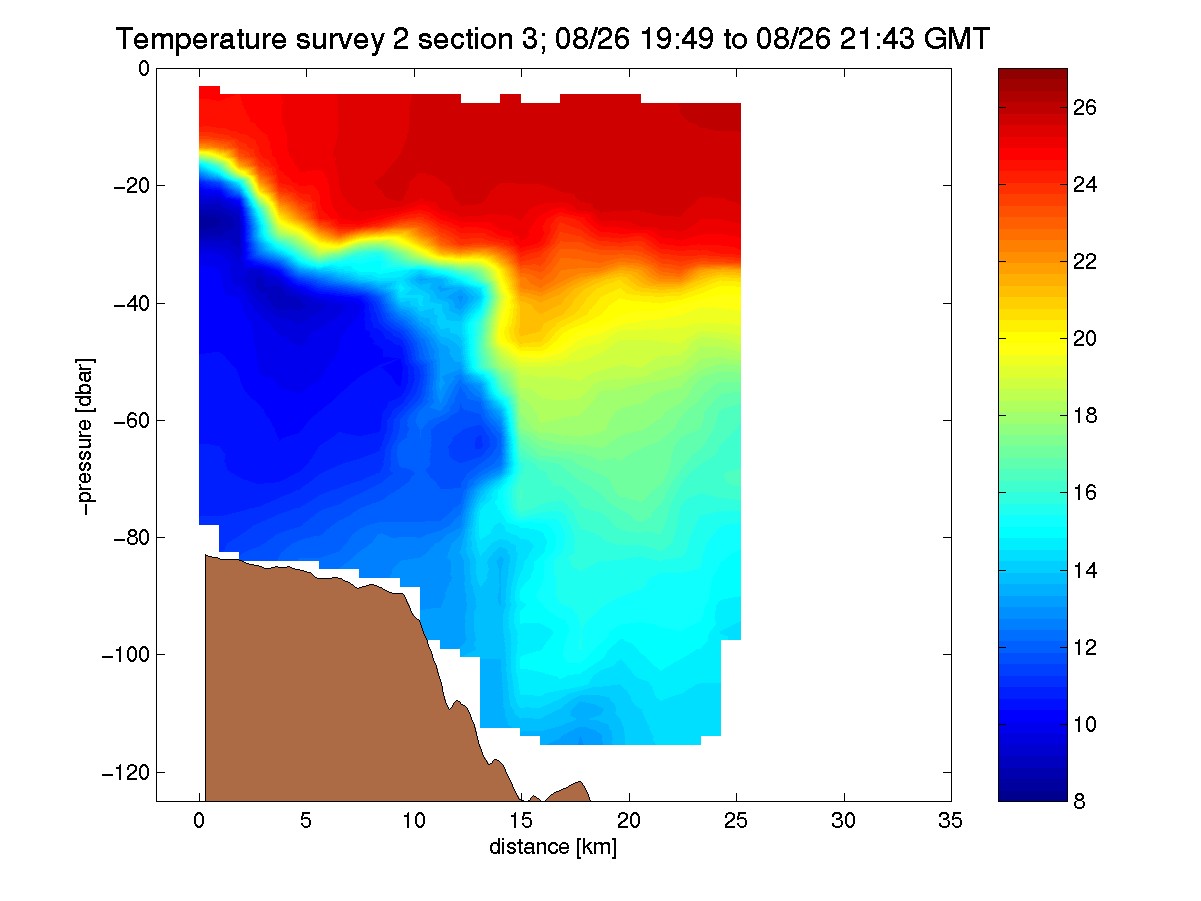 Temperature survey 2 section 3; 08/26 19:49 to 08/26 21:43 GMT

0
−20
−40
−60
−80
−100
−120

−pressure [dbar]

0 5 10 15 20 25 30 35

distance [km]

26
24
22
20
18
16
14
12
10
8